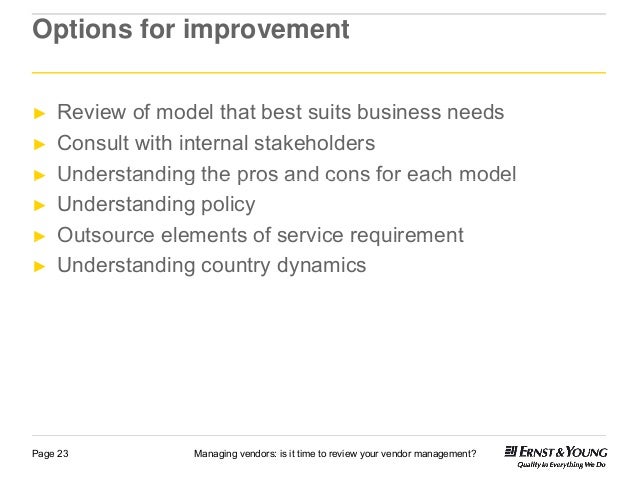 Options for improvement

► Review of model that best suits business needs
► Consult with internal stakeholders
► Understanding the pros and cons for each model
► Understanding policy
► Outsource elements of service requirement
► Understanding country dynamics

Page 23

Managing vendors: is it time to review your vendor management?

ERNST & YOUNG
Quality In Everything We Do